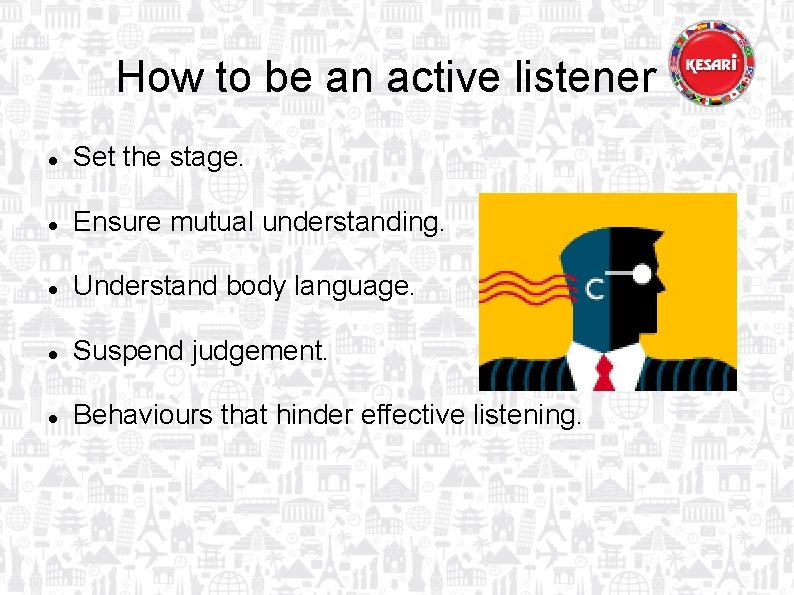 How to be an active listener

KESARI

- Set the stage.
- Ensure mutual understanding.
- Understand body language.
- Suspend judgement.
- Behaviours that hinder effective listening.